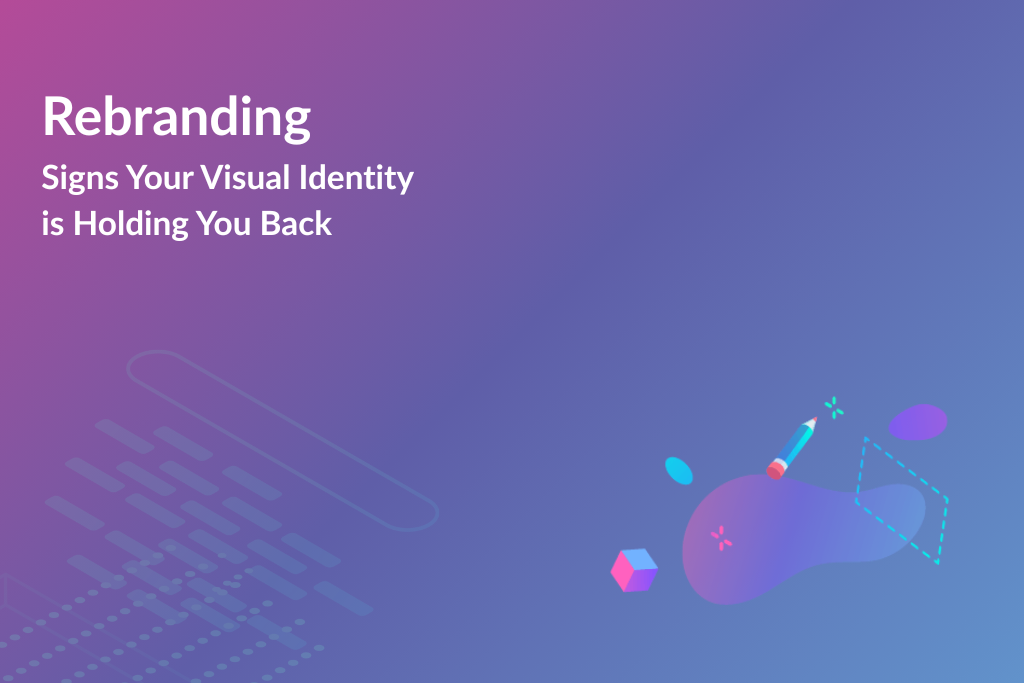 Rebranding

Signs Your Visual Identity is Holding You Back